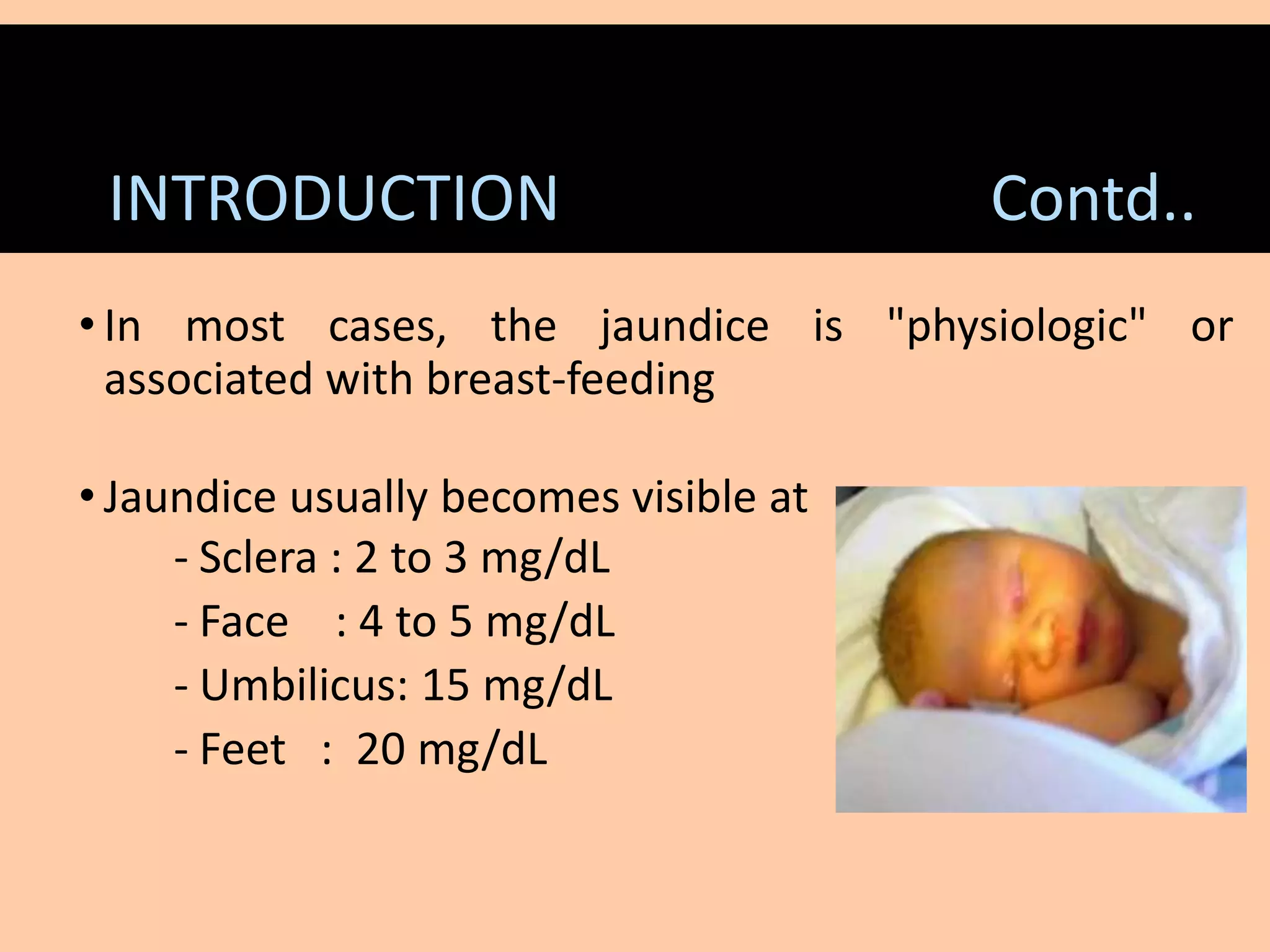 INTRODUCTION Contd..

• In most cases, the jaundice is "physiologic" or associated with breast-feeding

• Jaundice usually becomes visible at
- Sclera : 2 to 3 mg/dL
- Face : 4 to 5 mg/dL
- Umbilicus: 15 mg/dL
- Feet : 20 mg/dL